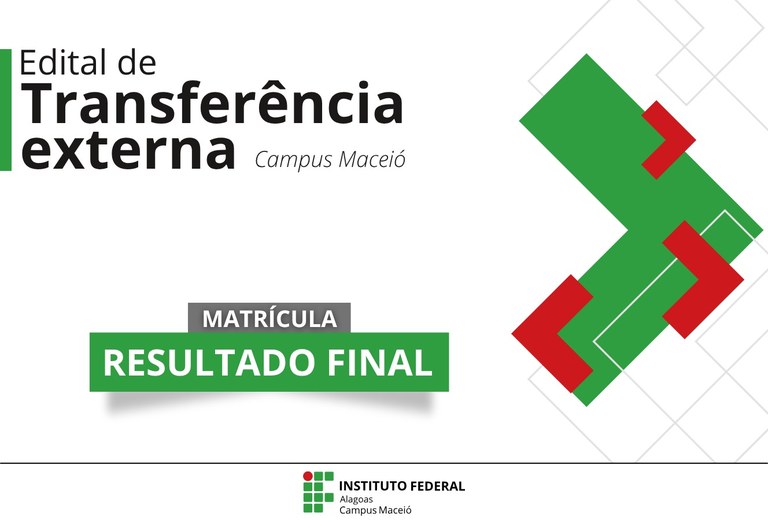 Edital de
Transferência externa
Campus Maceió

MATRÍCULA
RESULTADO FINAL

INSTITUTO FEDERAL
Alagoas
Campus Maceió